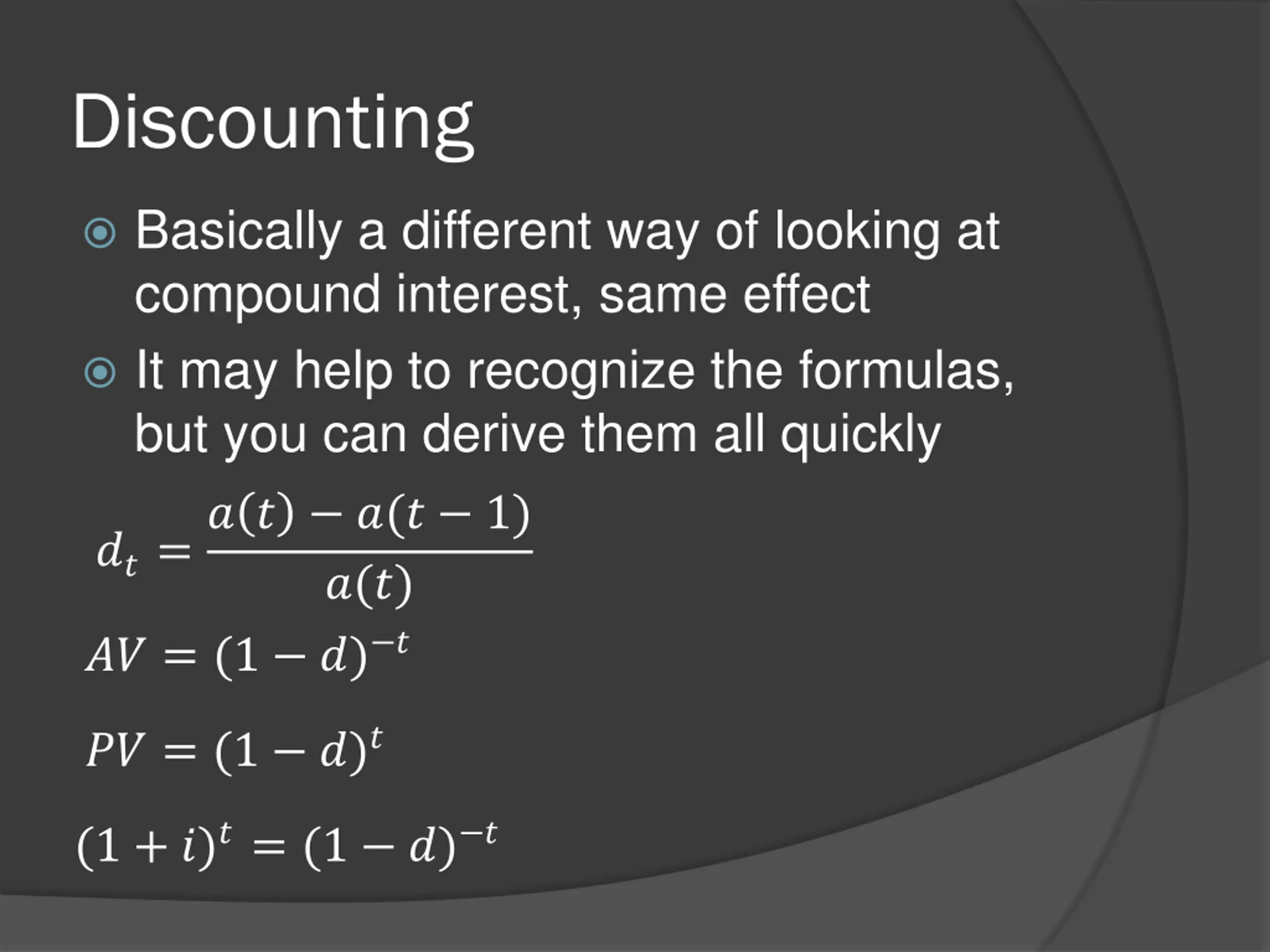 Discounting

Basically a different way of looking at compound interest, same effect

It may help to recognize the formulas, but you can derive them all quickly

$d_t = \frac{a(t) - a(t-1)}{a(t)}$

$AV = (1-d)^{-t}$

$PV = (1-d)^{t}$

$(1+i)^t = (1-d)^{-t}$